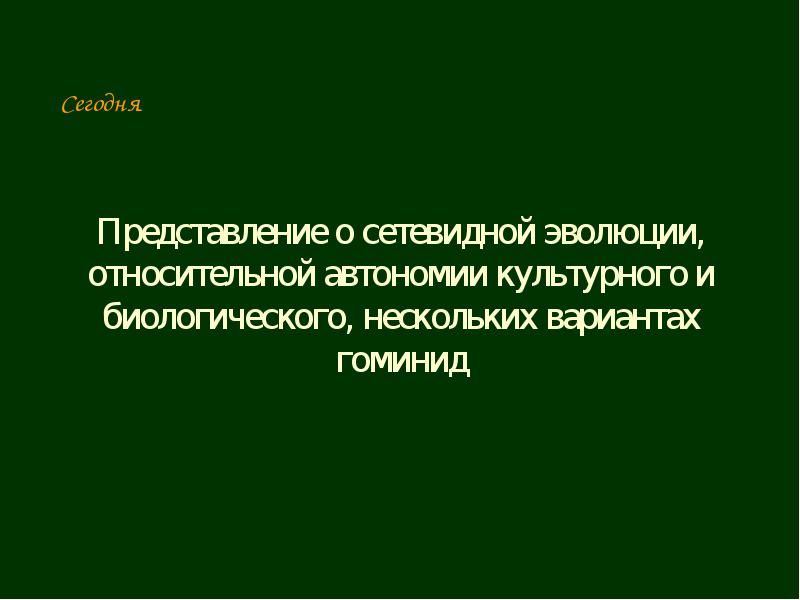 Сегодня

Представление о сетевидной эволюции, относительной автономии культурного и биологического, нескольких вариантах гоминид